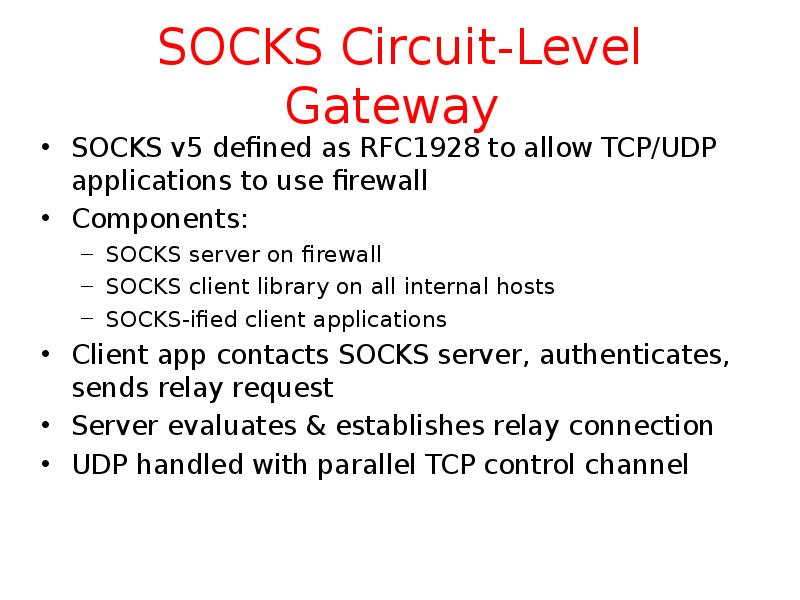 SOCKS Circuit-Level Gateway

• SOCKS v5 defined as RFC1928 to allow TCP/UDP applications to use firewall
• Components:
– SOCKS server on firewall
– SOCKS client library on all internal hosts
– SOCKS-ified client applications
• Client app contacts SOCKS server, authenticates, sends relay request
• Server evaluates & establishes relay connection
• UDP handled with parallel TCP control channel